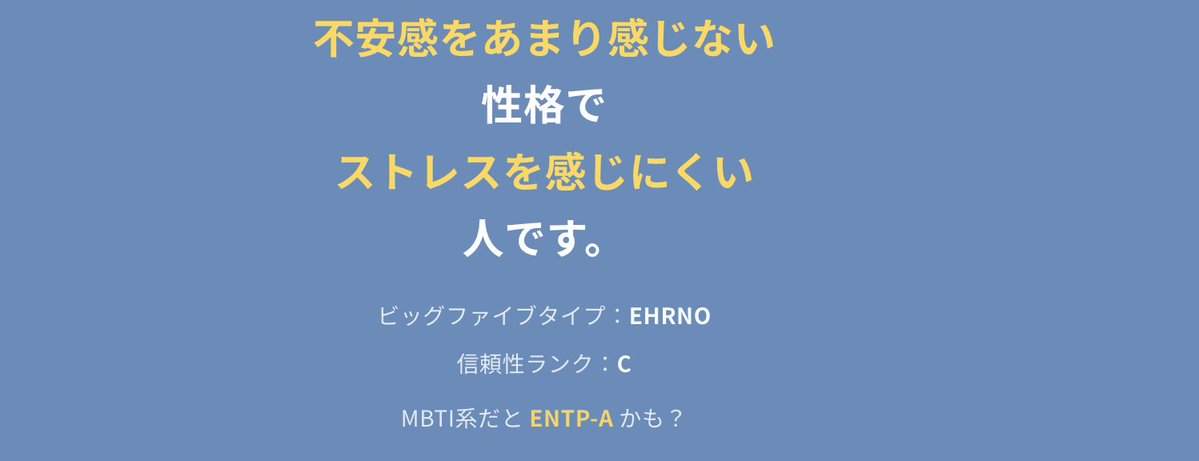 不安感をあまり感じない
性格で
ストレスを感じにくい
人です。

ビッグファイブタイプ：EHRNO

信頼性ランク：C

MBTI系だと ENTP-A かも？